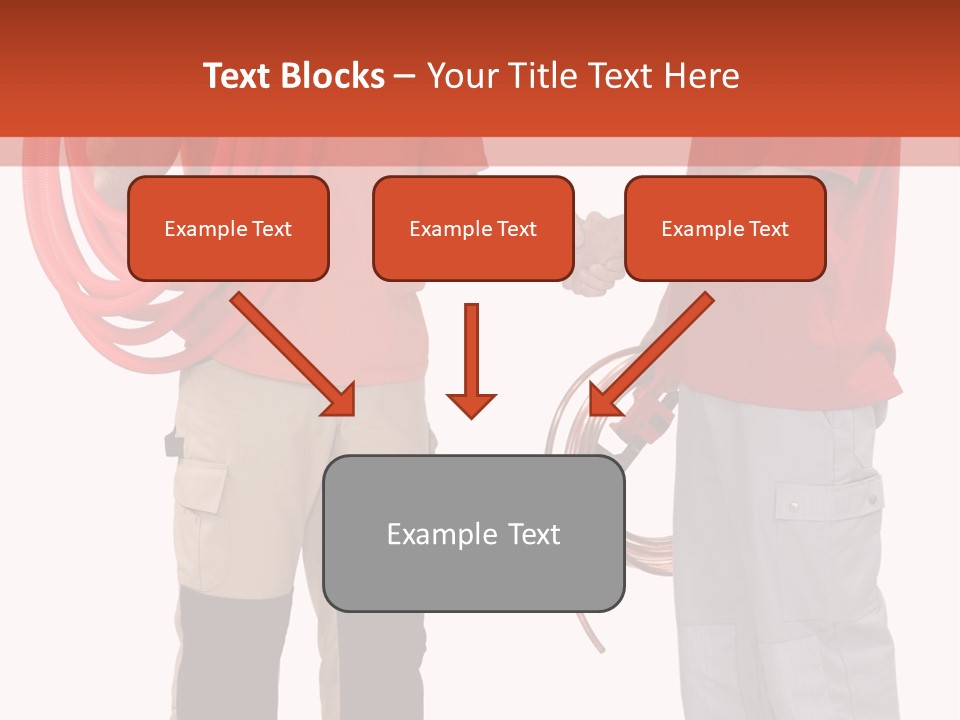 Text Blocks – Your Title Text Here

Example Text

Example Text

Example Text

Example Text